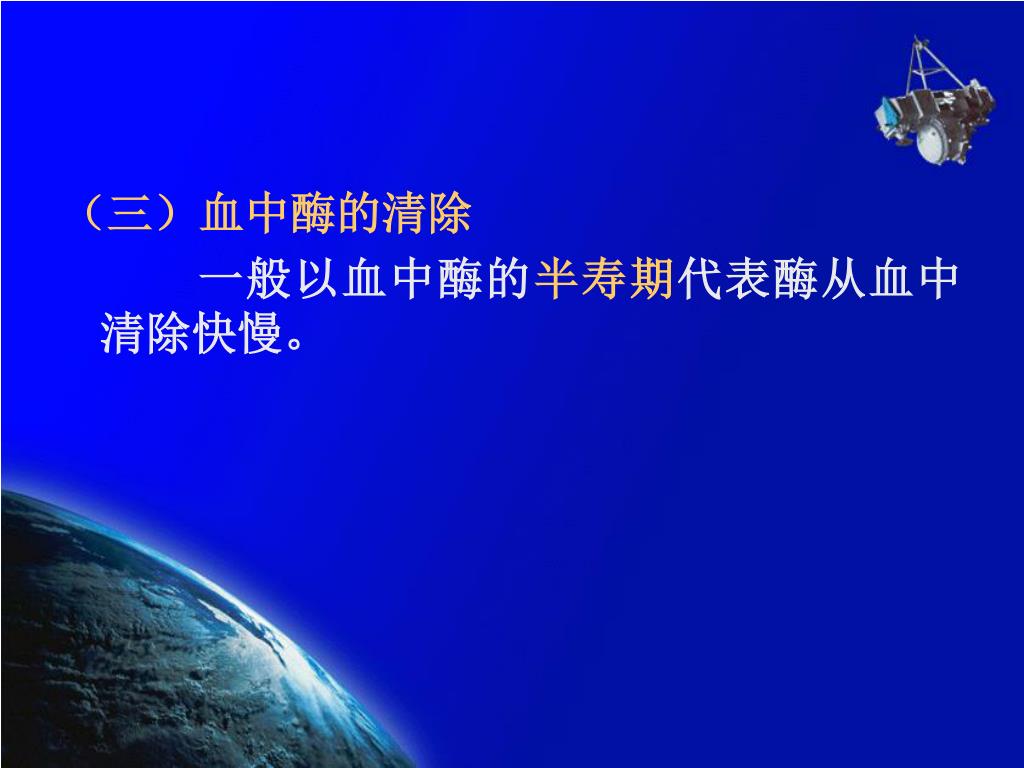 （三）血中酶的清除

一般以血中酶的半寿期代表酶从血中清除快慢。